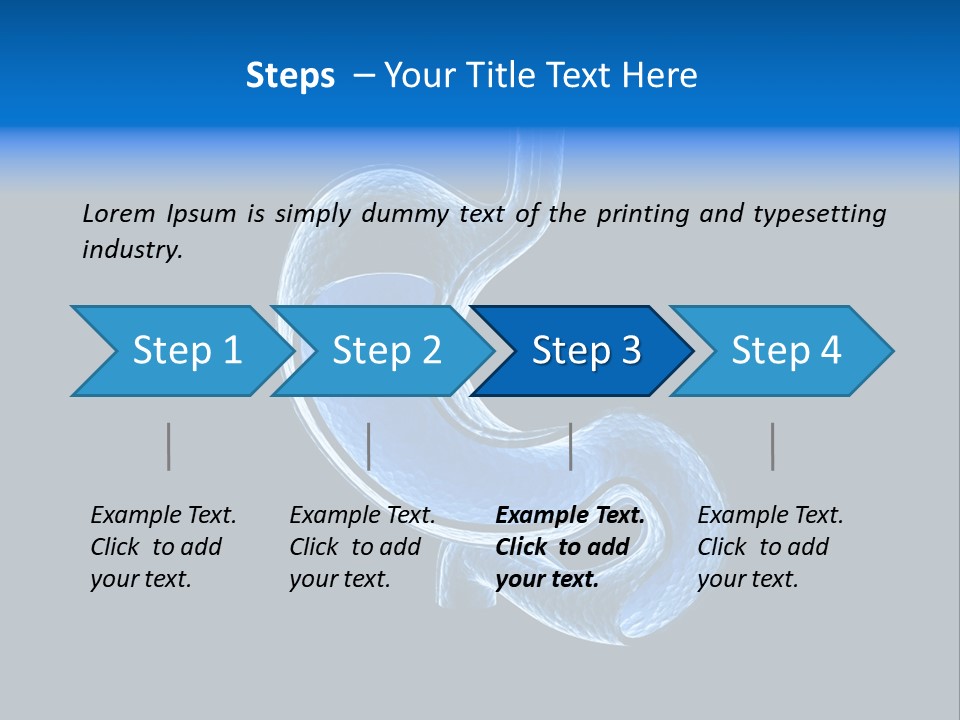 Steps – Your Title Text Here

Lorem Ipsum is simply dummy text of the printing and typesetting industry.

Step 1

Step 2

Step 3

Step 4

Example Text. Click to add your text.

Example Text. Click to add your text.

Example Text. Click to add your text.

Example Text. Click to add your text.